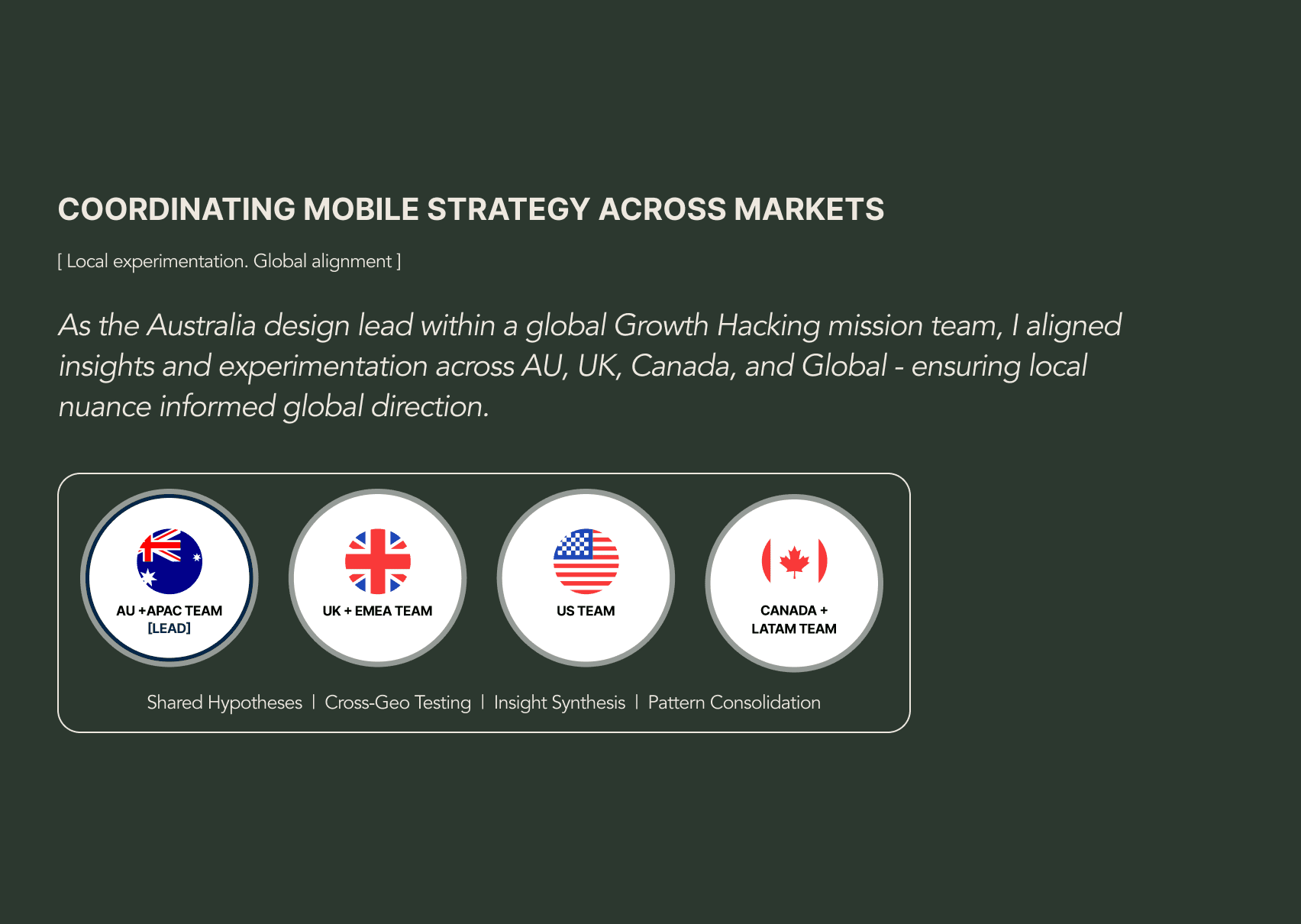 COORDINATING MOBILE STRATEGY ACROSS MARKETS

[ Local experimentation. Global alignment ]

As the Australia design lead within a global Growth Hacking mission team, I aligned insights and experimentation across AU, UK, Canada, and Global - ensuring local nuance informed global direction.

AU +APAC TEAM [LEAD]

UK + EMEA TEAM

US TEAM

CANADA + LATAM TEAM

Shared Hypotheses | Cross-Geo Testing | Insight Synthesis | Pattern Consolidation